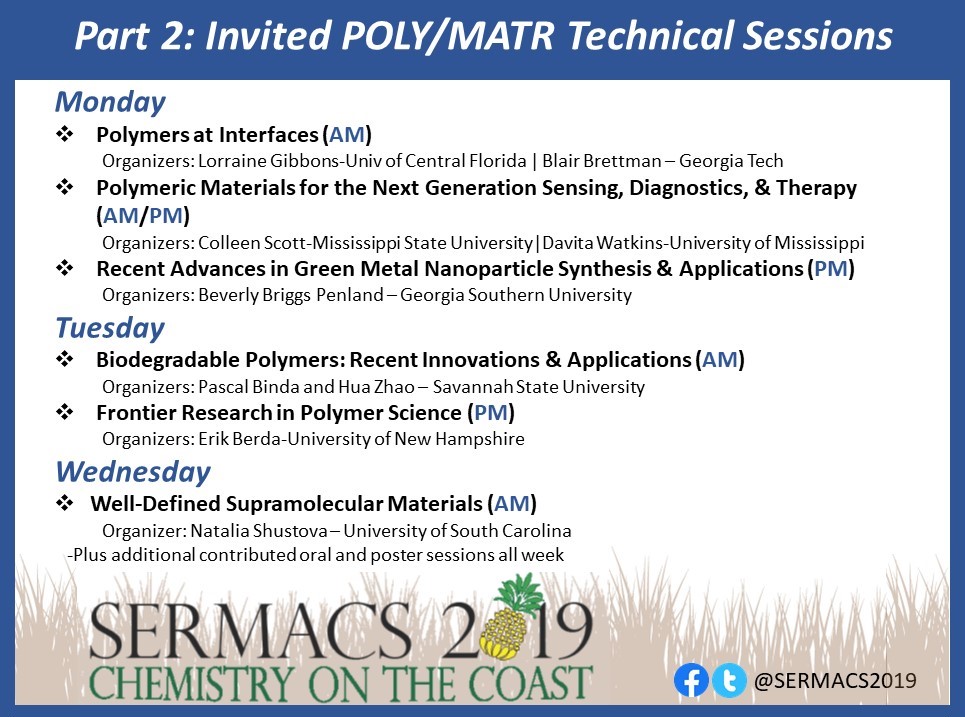 Part 2: Invited POLY/MATR Technical Sessions

Monday

❖ Polymers at Interfaces (AM)

Organizers: Lorraine Gibbons-Univ of Central Florida | Blair Brettman – Georgia Tech

❖ Polymeric Materials for the Next Generation Sensing, Diagnostics, & Therapy (AM/PM)

Organizers: Colleen Scott-Mississippi State University|Davita Watkins-University of Mississippi

❖ Recent Advances in Green Metal Nanoparticle Synthesis & Applications (PM)

Organizers: Beverly Briggs Penland – Georgia Southern University

Tuesday

❖ Biodegradable Polymers: Recent Innovations & Applications (AM)

Organizers: Pascal Binda and Hua Zhao – Savannah State University

❖ Frontier Research in Polymer Science (PM)

Organizers: Erik Berda-University of New Hampshire

Wednesday

❖ Well-Defined Supramolecular Materials (AM)

Organizer: Natalia Shustova – University of South Carolina

-Plus additional contributed oral and poster sessions all week

SERMACS 2019
CHEMISTRY ON THE COAST

@SERMACS2019